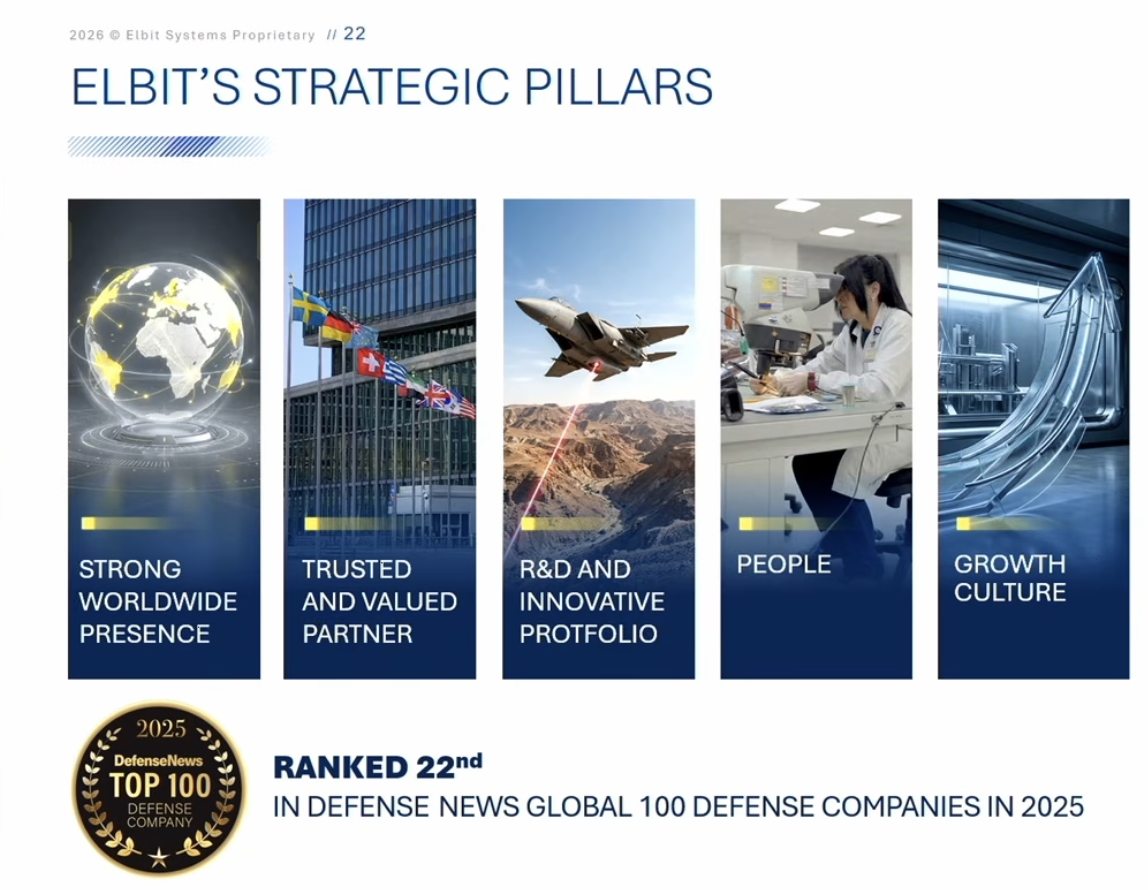 2026 © Elbit Systems Proprietary // 22

ELBIT'S STRATEGIC PILLARS

STRONG WORLDWIDE PRESENCE

TRUSTED AND VALUED PARTNER

R&D AND INNOVATIVE PROTFOLIO

PEOPLE

GROWTH CULTURE

2025
DefenseNews
TOP 100
DEFENSE COMPANY

RANKED 22$^{nd}$
IN DEFENSE NEWS GLOBAL 100 DEFENSE COMPANIES IN 2025